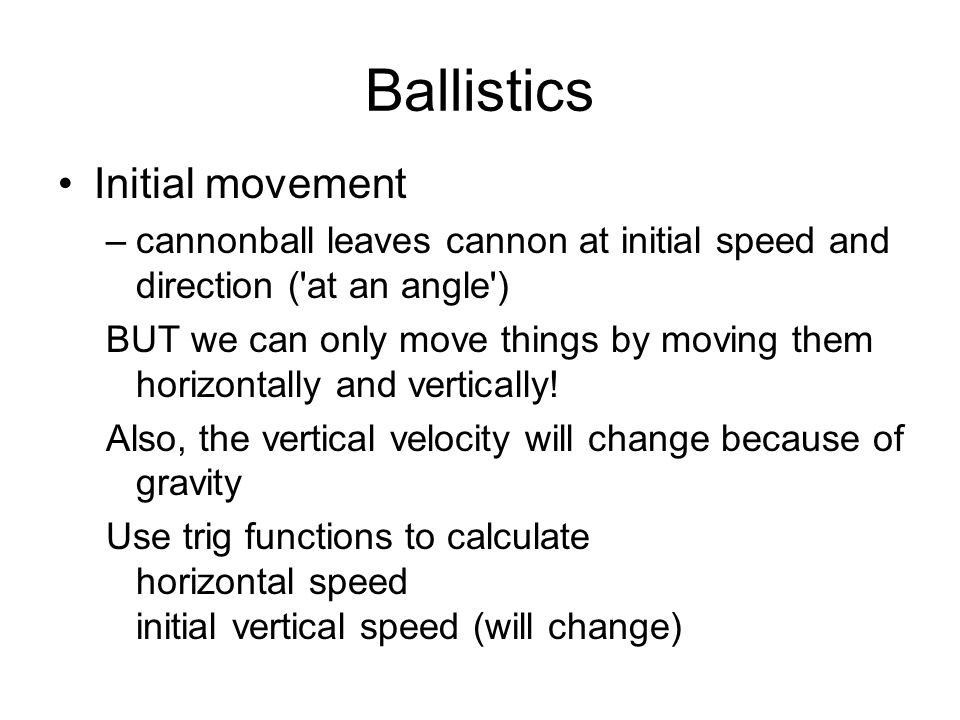 Ballistics

• Initial movement

– cannonball leaves cannon at initial speed and direction ('at an angle')

BUT we can only move things by moving them horizontally and vertically!

Also, the vertical velocity will change because of gravity

Use trig functions to calculate
horizontal speed
initial vertical speed (will change)